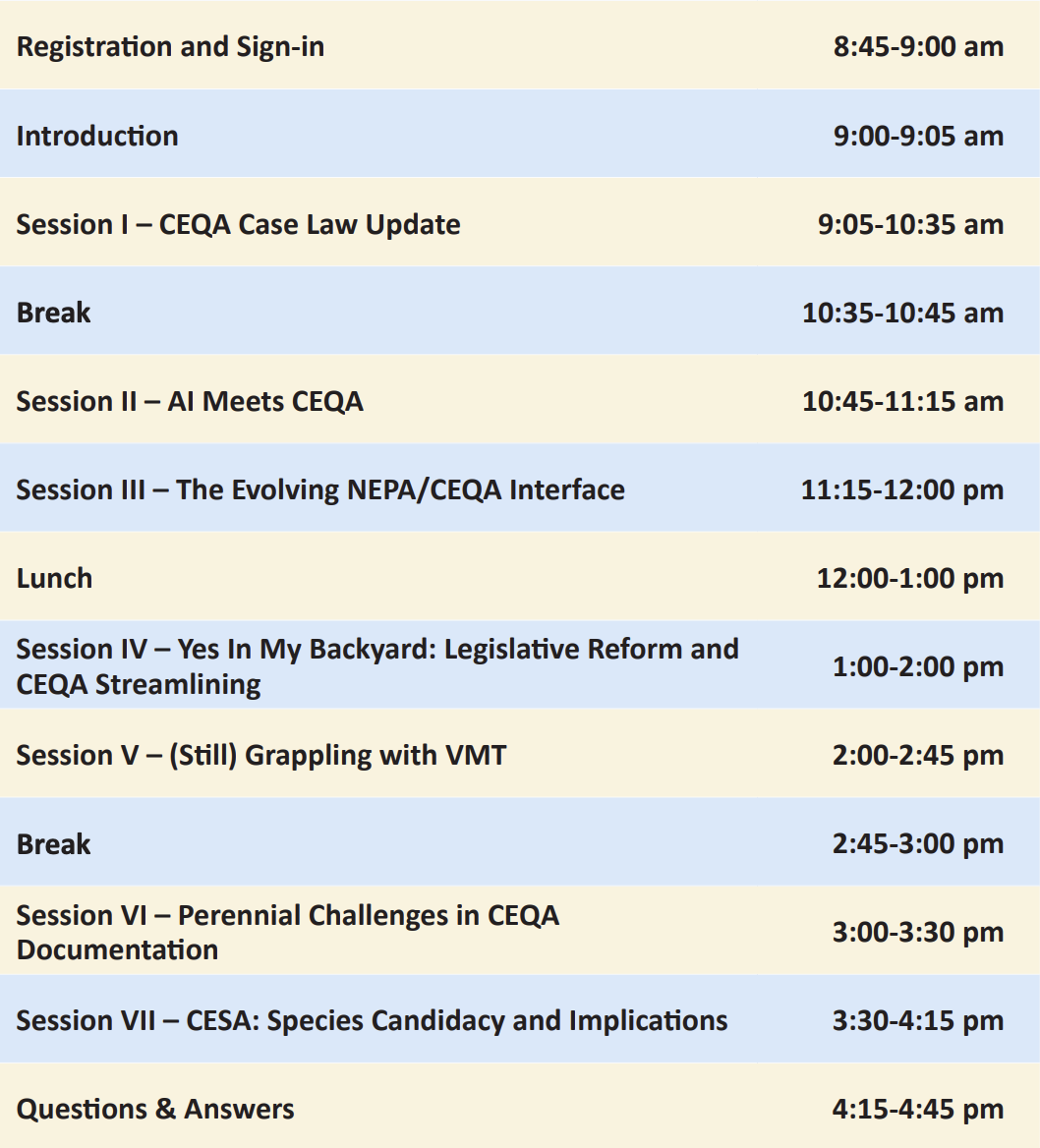 | | |
|---|---|
| Registration and Sign-in | 8:45-9:00 am |
| Introduction | 9:00-9:05 am |
| Session I – CEQA Case Law Update | 9:05-10:35 am |
| Break | 10:35-10:45 am |
| Session II – AI Meets CEQA | 10:45-11:15 am |
| Session III – The Evolving NEPA/CEQA Interface | 11:15-12:00 pm |
| Lunch | 12:00-1:00 pm |
| Session IV – Yes In My Backyard: Legislative Reform and CEQA Streamlining | 1:00-2:00 pm |
| Session V – (Still) Grappling with VMT | 2:00-2:45 pm |
| Break | 2:45-3:00 pm |
| Session VI – Perennial Challenges in CEQA Documentation | 3:00-3:30 pm |
| Session VII – CESA: Species Candidacy and Implications | 3:30-4:15 pm |
| Questions & Answers | 4:15-4:45 pm |